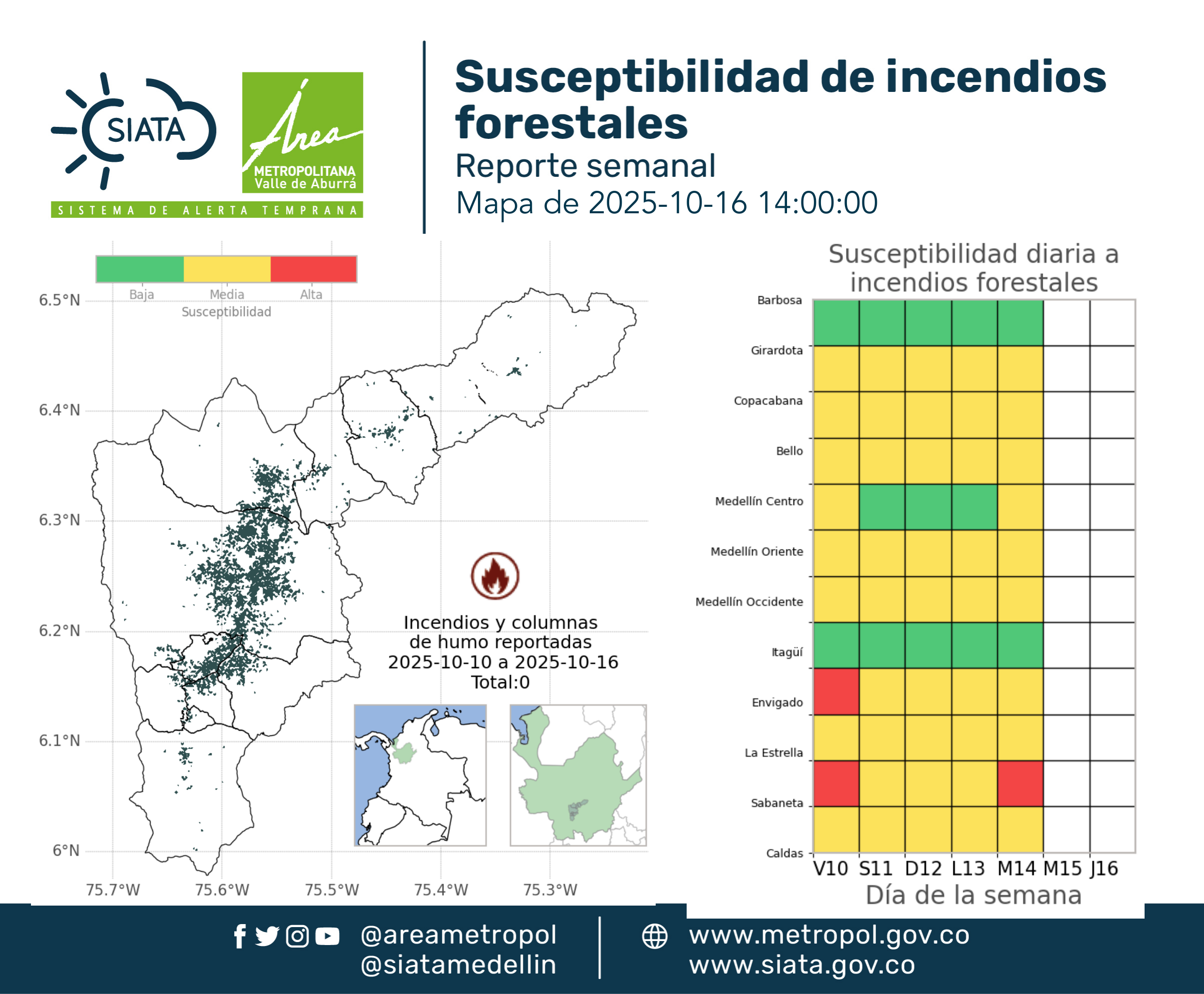 SIATA
Área METROPOLITANA Valle de Aburrá
SISTEMA DE ALERTA TEMPRANA

Susceptibilidad de incendios forestales
Reporte semanal
Mapa de 2025-10-16 14:00:00

Baja Media Alta
Susceptibilidad

6.5°N
6.4°N
6.3°N
6.2°N
6.1°N
6°N
75.7°W 75.6°W 75.5°W 75.4°W 75.3°W

Incendios y columnas de humo reportadas 2025-10-10 a 2025-10-16 Total:0

Susceptibilidad diaria a incendios forestales

Barbosa
Girardota
Copacabana
Bello
Medellín Centro
Medellín Oriente
Medellín Occidente
Itagüí
Envigado
La Estrella
Sabaneta
Caldas

V10 S11 D12 L13 M14 M15 J16
Día de la semana

@areametropol
@siatamedellin
www.metropol.gov.co
www.siata.gov.co